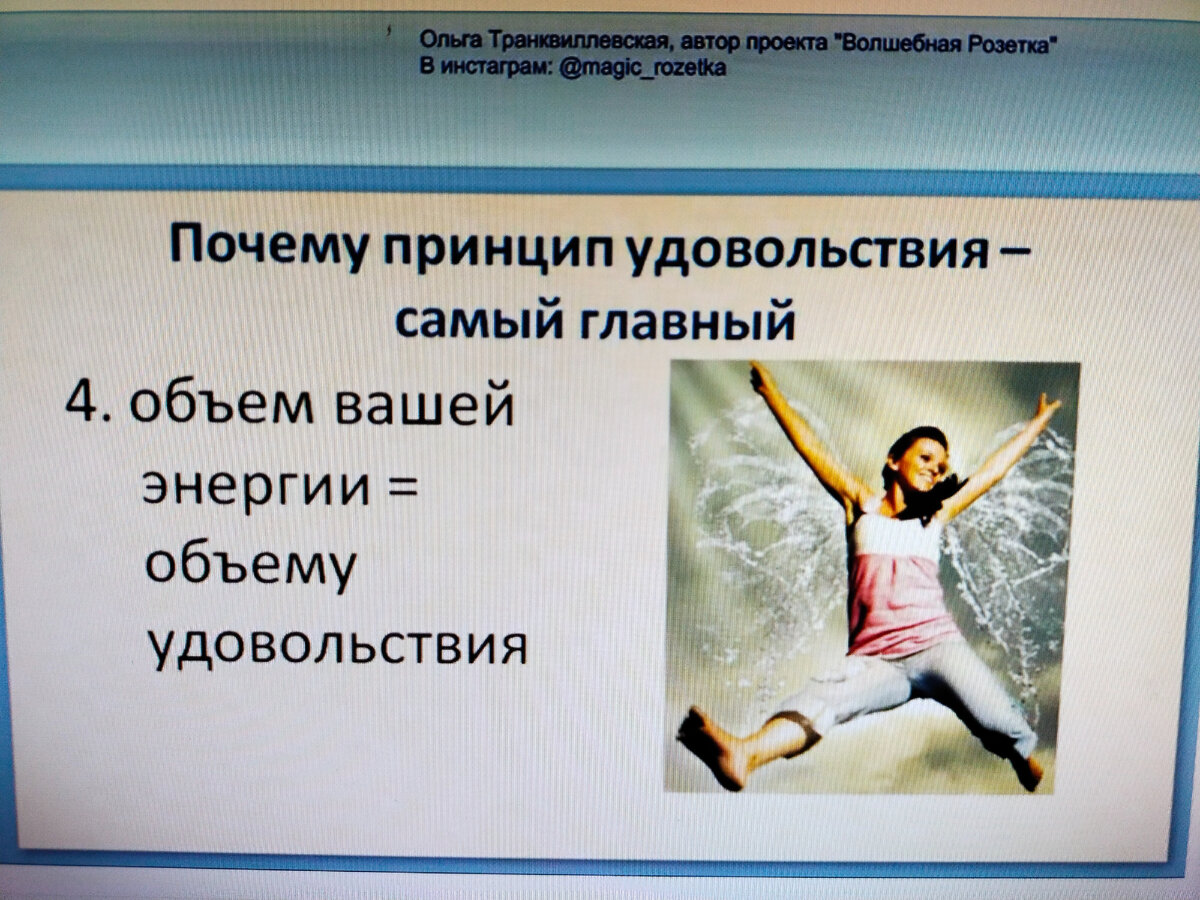 Ольга Транквиллевская, автор проекта "Волшебная Розетка"
В инстаграм: @magic_rozetka

Почему принцип удовольствия – самый главный

4. объем вашей энергии = объему удовольствия